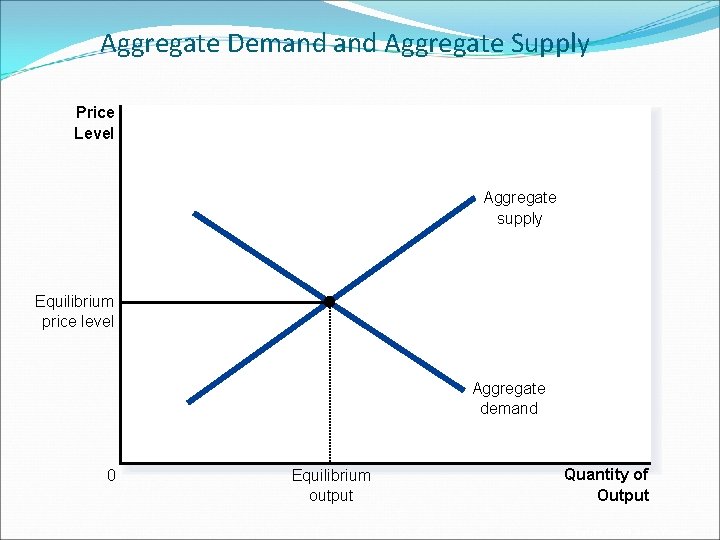 Aggregate Demand and Aggregate Supply

Price Level

Aggregate supply

Equilibrium price level

Aggregate demand

0

Equilibrium output

Quantity of Output